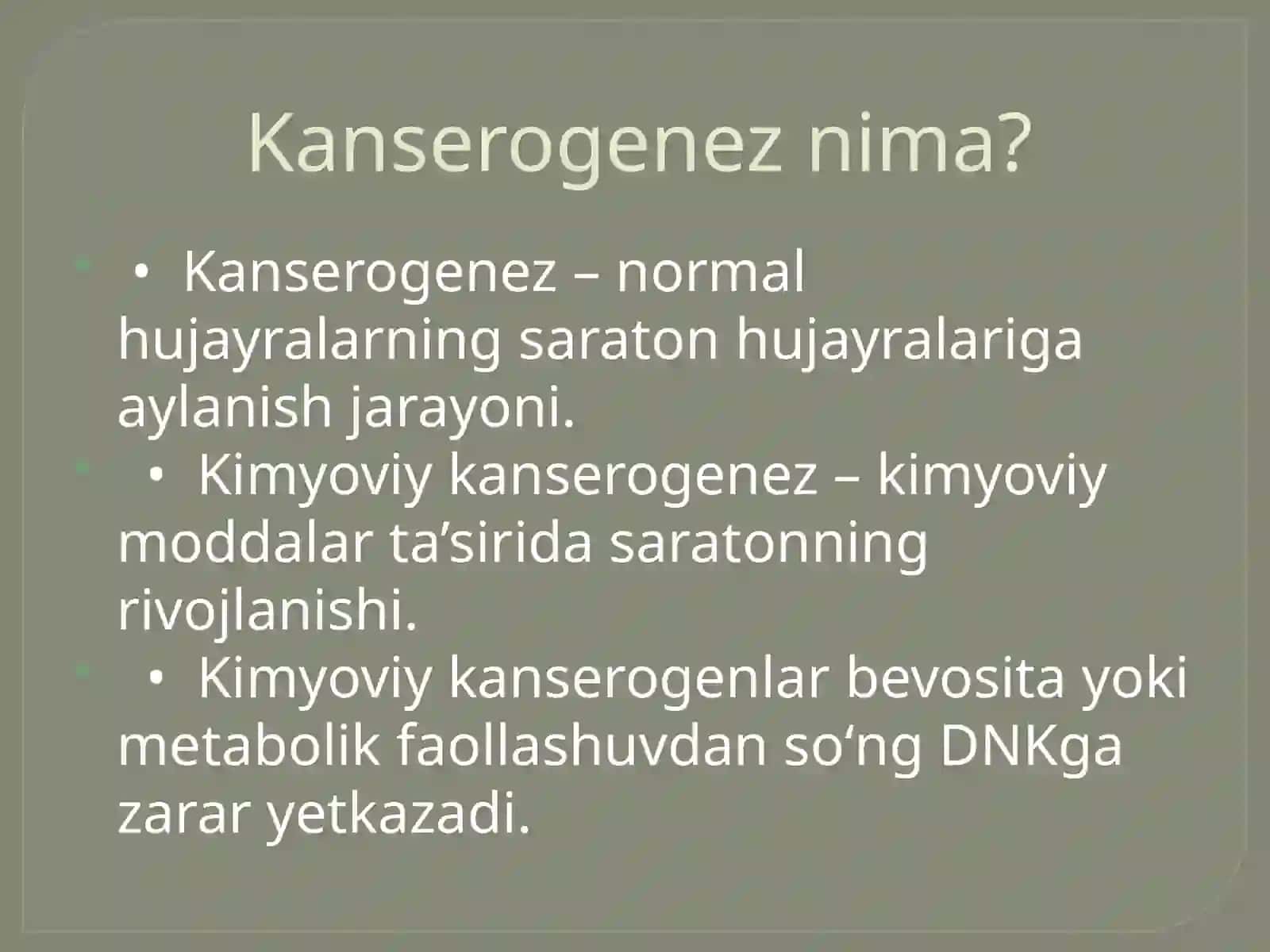 Kanserogenez nima?

• Kanserogenez – normal hujayralarning saraton hujayralariga aylanish jarayoni.

• Kimyoviy kanserogenez – kimyoviy moddalar ta’sirida saratonning rivojlanishi.

• Kimyoviy kanserogenlar bevosita yoki metabolik faollashuvdan so‘ng DNKga zarar yetkazadi.